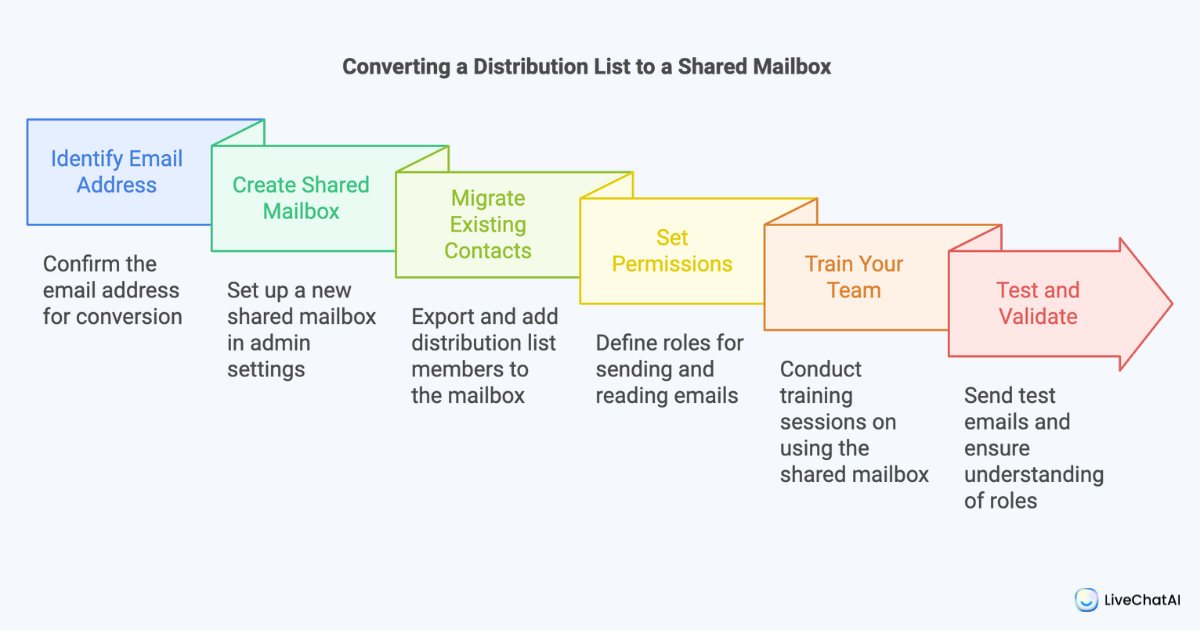 Converting a Distribution List to a Shared Mailbox

Identify Email Address

Confirm the email address for conversion

Create Shared Mailbox

Set up a new shared mailbox in admin settings

Migrate Existing Contacts

Export and add distribution list members to the mailbox

Set Permissions

Define roles for sending and reading emails

Train Your Team

Conduct training sessions on using the shared mailbox

Test and Validate

Send test emails and ensure understanding of roles

LiveChatAI